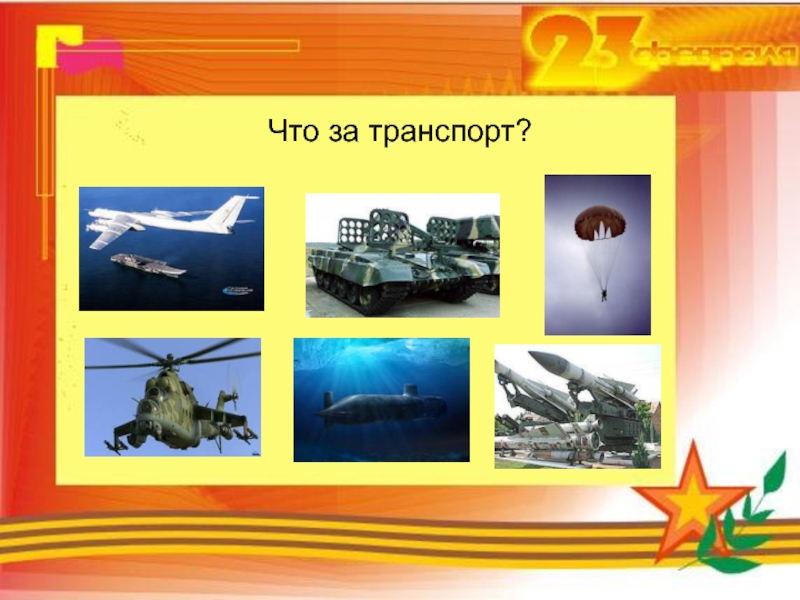 23 февраля

Что за транспорт?